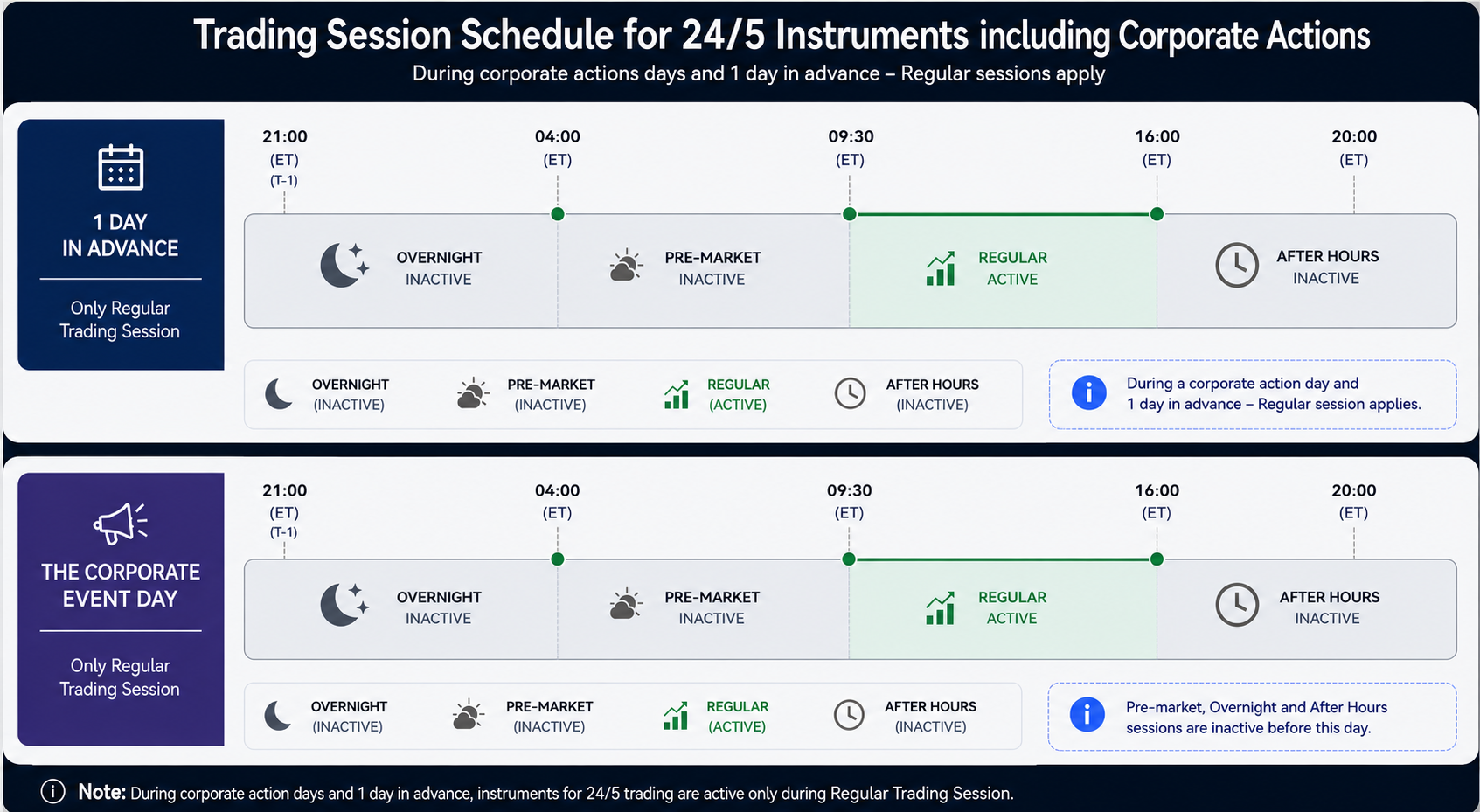 Trading Session Schedule for 24/5 Instruments including Corporate Actions
During corporate actions days and 1 day in advance – Regular sessions apply

1 DAY IN ADVANCE

Only Regular Trading Session

21:00 (ET) (T-1)
04:00 (ET)
09:30 (ET)
16:00 (ET)
20:00 (ET)

OVERNIGHT INACTIVE
PRE-MARKET INACTIVE
REGULAR ACTIVE
AFTER HOURS INACTIVE

OVERNIGHT (INACTIVE)
PRE-MARKET (INACTIVE)
REGULAR (ACTIVE)
AFTER HOURS (INACTIVE)

During a corporate action day and 1 day in advance – Regular session applies.

THE CORPORATE EVENT DAY

Only Regular Trading Session

21:00 (ET) (T-1)
04:00 (ET)
09:30 (ET)
16:00 (ET)
20:00 (ET)

OVERNIGHT INACTIVE
PRE-MARKET INACTIVE
REGULAR ACTIVE
AFTER HOURS INACTIVE

OVERNIGHT (INACTIVE)
PRE-MARKET (INACTIVE)
REGULAR (ACTIVE)
AFTER HOURS (INACTIVE)

Pre-market, Overnight and After Hours sessions are inactive before this day.

Note: During corporate action days and 1 day in advance, instruments for 24/5 trading are active only during Regular Trading Session.